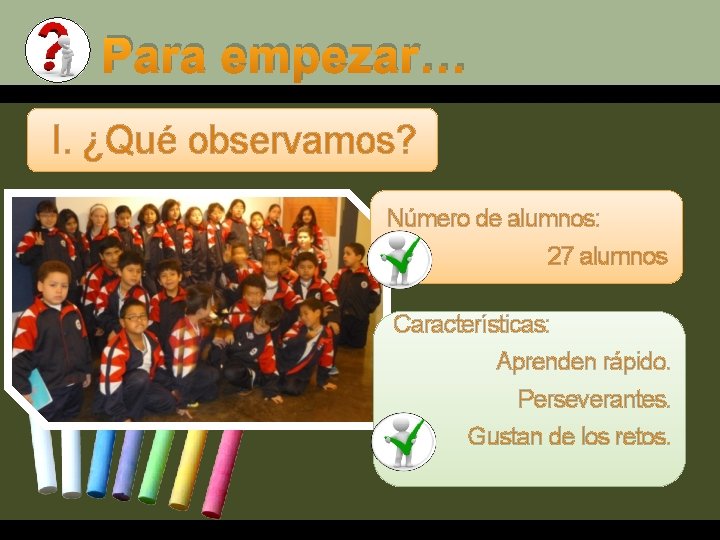 Para empezar…

I. ¿Qué observamos?

Número de alumnos:

27 alumnos

Características:

Aprenden rápido.

Perseverantes.

Gustan de los retos.